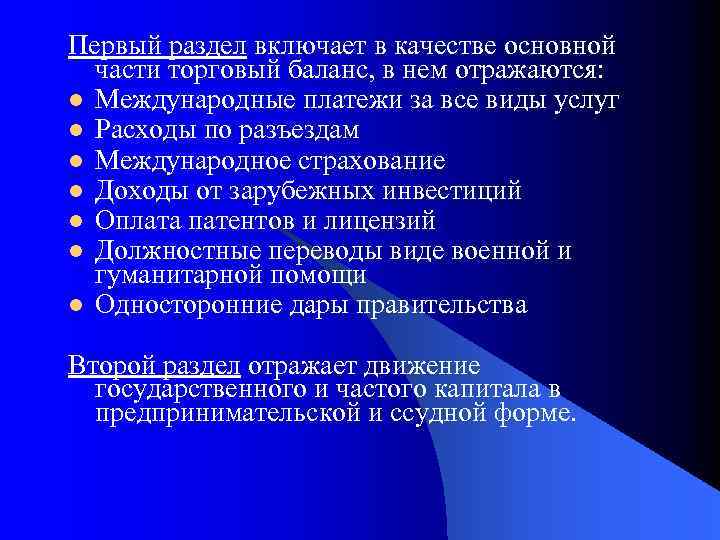 Первый раздел включает в качестве основной части торговый баланс, в нем отражаются:

- Международные платежи за все виды услуг
- Расходы по разъездам
- Международное страхование
- Доходы от зарубежных инвестиций
- Оплата патентов и лицензий
- Должностные переводы виде военной и гуманитарной помощи
- Односторонние дары правительства

Второй раздел отражает движение государственного и частого капитала в предпринимательской и ссудной форме.